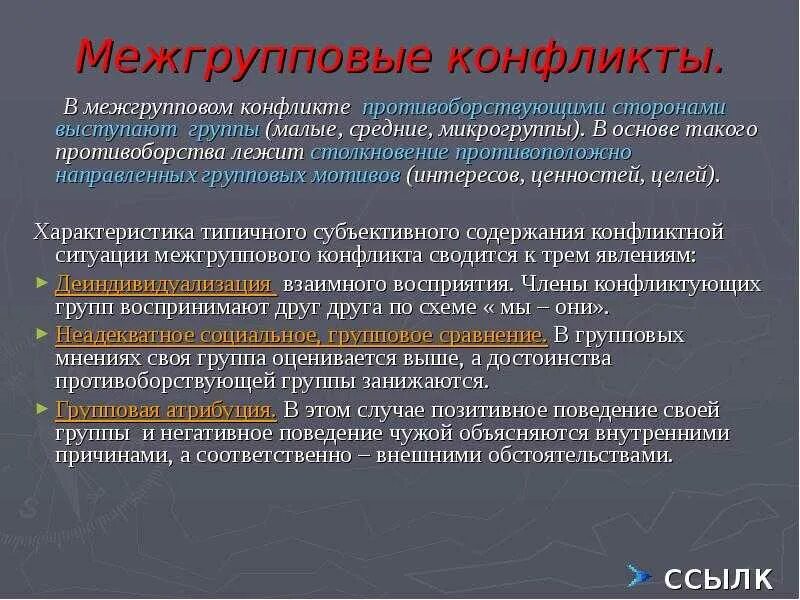 Межгрупповые конфликты.

В межгрупповом конфликте противоборствующими сторонами выступают группы (малые, средние, микрогруппы). В основе такого противоборства лежит столкновение противоположно направленных групповых мотивов (интересов, ценностей, целей).

Характеристика типичного субъективного содержания конфликтной ситуации межгруппового конфликта сводится к трем явлениям:

► Деиндивидуализация взаимного восприятия. Члены конфликтующих групп воспринимают друг друга по схеме « мы – они».

► Неадекватное социальное, групповое сравнение. В групповых мнениях своя группа оценивается выше, а достоинства противоборствующей группы занижаются.

► Групповая атрибуция. В этом случае позитивное поведение своей группы и негативное поведение чужой объясняются внутренними причинами, а соответственно – внешними обстоятельствами.

ССЫЛК